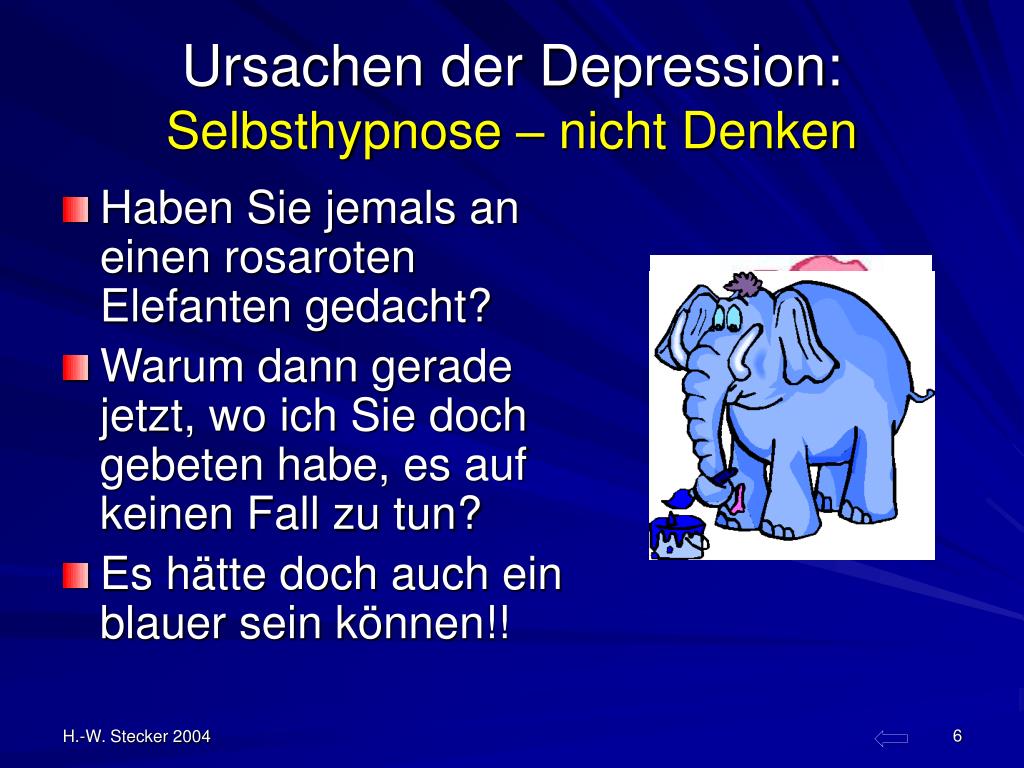 Ursachen der Depression:
Selbsthypnose – nicht Denken

Haben Sie jemals an einen rosaroten Elefanten gedacht?

Warum dann gerade jetzt, wo ich Sie doch gebeten habe, es auf keinen Fall zu tun?

Es hätte doch auch ein blauer sein können!!

H.-W. Stecker 2004

6